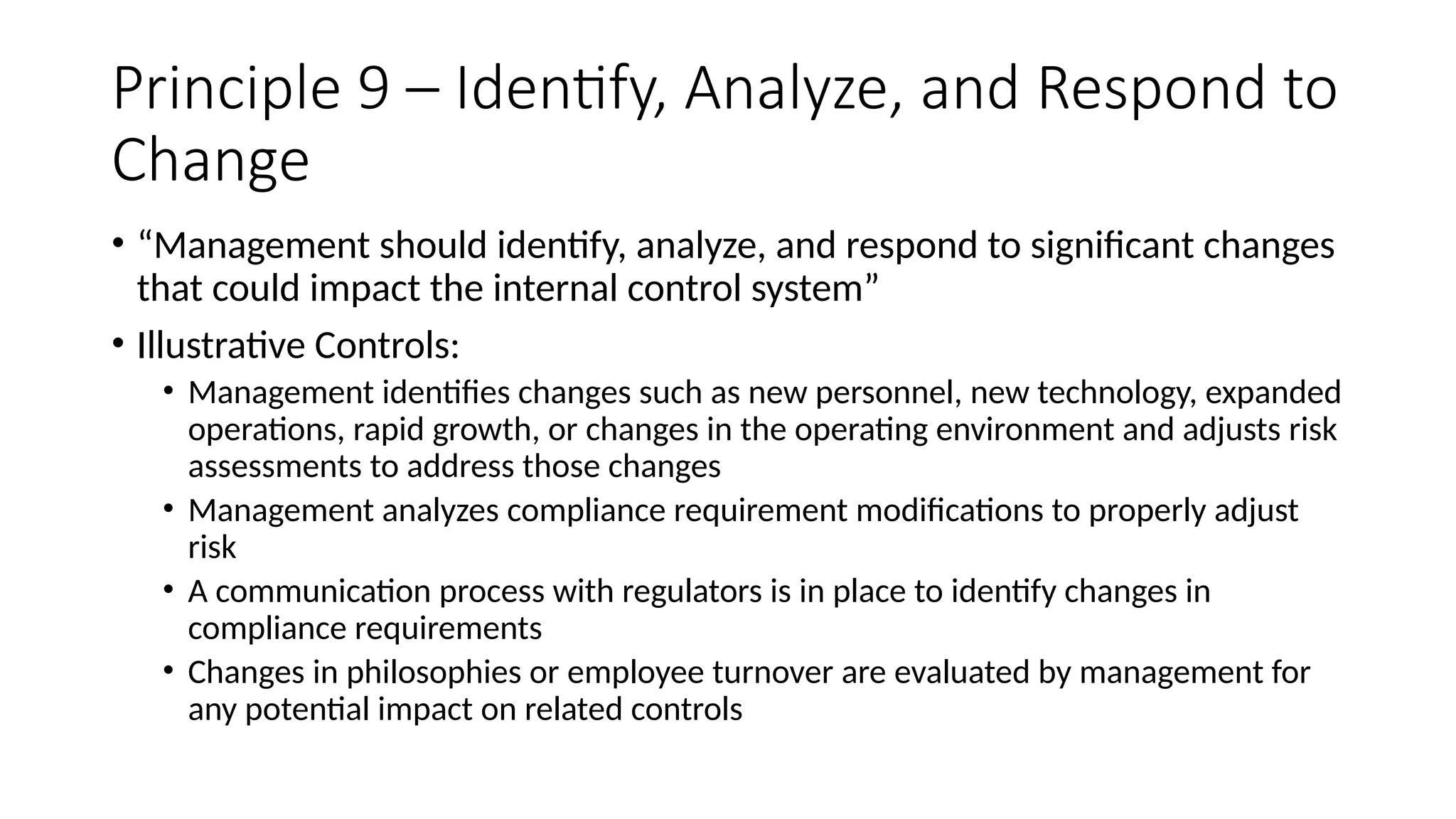 Principle 9 – Identify, Analyze, and Respond to Change

• “Management should identify, analyze, and respond to significant changes that could impact the internal control system”

• Illustrative Controls:
  • Management identifies changes such as new personnel, new technology, expanded operations, rapid growth, or changes in the operating environment and adjusts risk assessments to address those changes
  • Management analyzes compliance requirement modifications to properly adjust risk
  • A communication process with regulators is in place to identify changes in compliance requirements
  • Changes in philosophies or employee turnover are evaluated by management for any potential impact on related controls